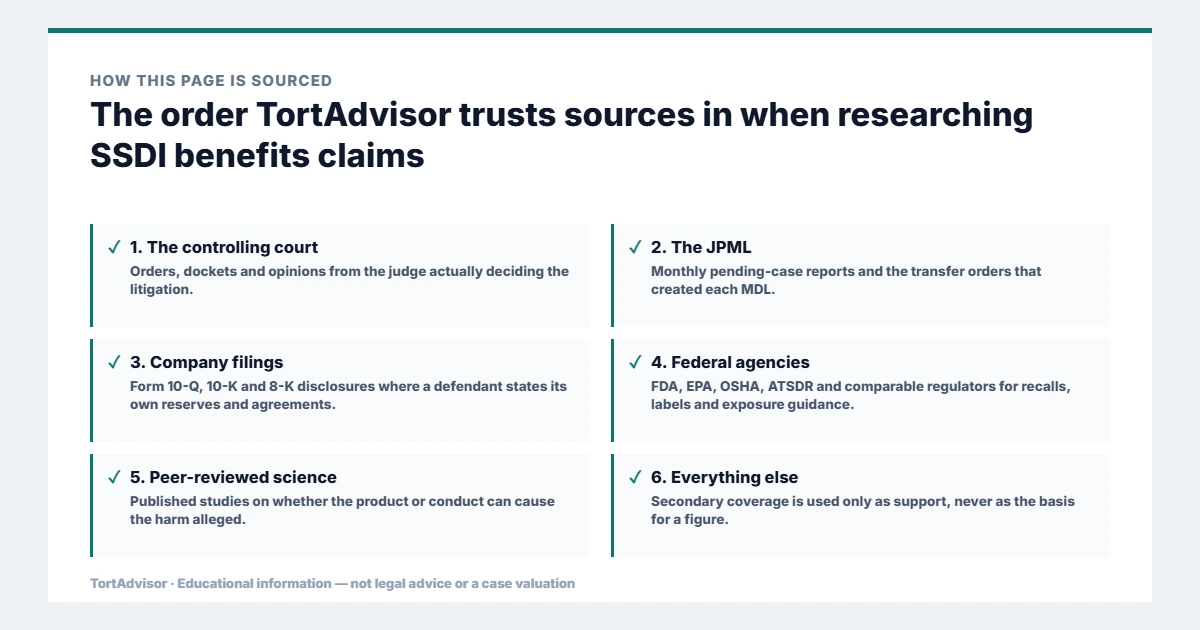 HOW THIS PAGE IS SOURCED

The order TortAdvisor trusts sources in when researching SSDI benefits claims

✓ 1. The controlling court
Orders, dockets and opinions from the judge actually deciding the litigation.

✓ 2. The JPML
Monthly pending-case reports and the transfer orders that created each MDL.

✓ 3. Company filings
Form 10-Q, 10-K and 8-K disclosures where a defendant states its own reserves and agreements.

✓ 4. Federal agencies
FDA, EPA, OSHA, ATSDR and comparable regulators for recalls, labels and exposure guidance.

✓ 5. Peer-reviewed science
Published studies on whether the product or conduct can cause the harm alleged.

✓ 6. Everything else
Secondary coverage is used only as support, never as the basis for a figure.

TortAdvisor · Educational information — not legal advice or a case valuation